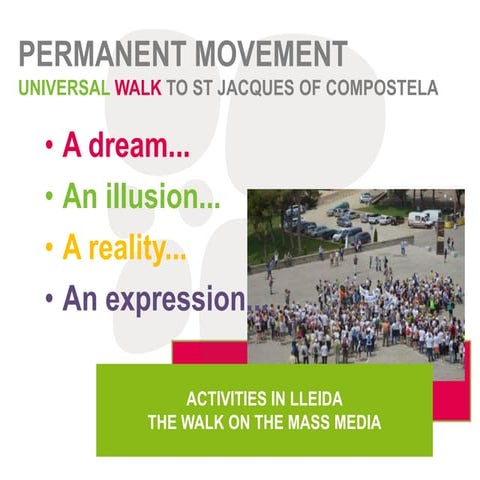 PERMANENT MOVEMENT
UNIVERSAL WALK TO ST JACQUES OF COMPOSTELA

• A dream...
• An illusion...
• A reality...
• An expression...

ACTIVITIES IN LLEIDA
THE WALK ON THE MASS MEDIA